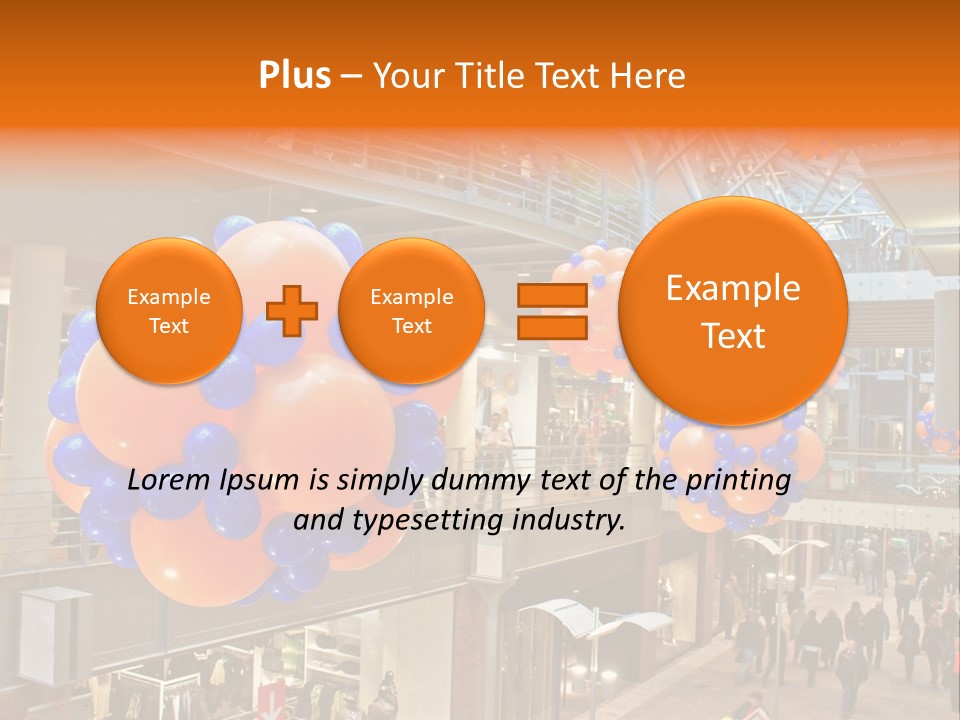 Plus – Your Title Text Here

Example Text

Example Text

Example Text

Lorem Ipsum is simply dummy text of the printing and typesetting industry.